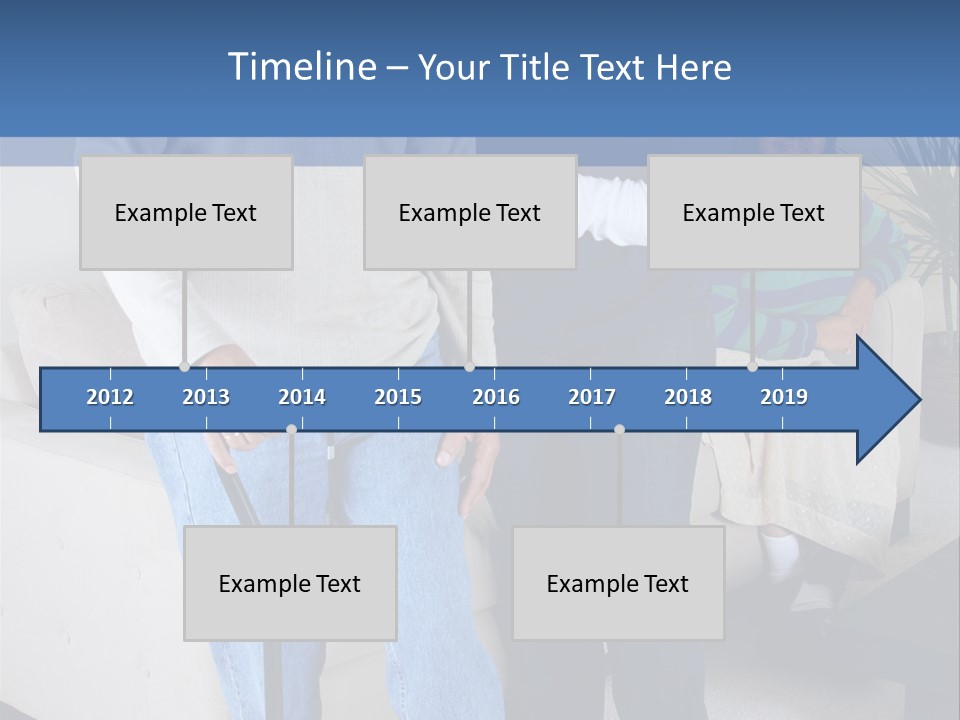 Timeline – Your Title Text Here

Example Text

Example Text

Example Text

2012 2013 2014 2015 2016 2017 2018 2019

Example Text

Example Text